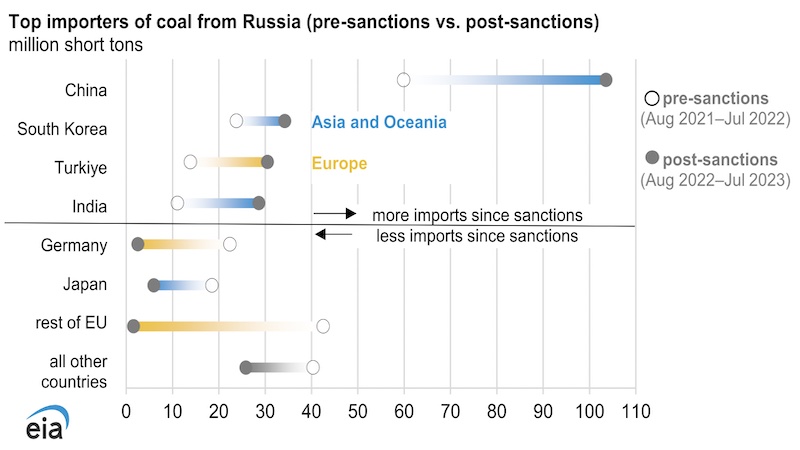 Top importers of coal from Russia (pre-sanctions vs. post-sanctions)
million short tons

China
South Korea
Turkiye
India
Germany
Japan
rest of EU
all other countries

Asia and Oceania
Europe

more imports since sanctions
less imports since sanctions

pre-sanctions (Aug 2021–Jul 2022)
post-sanctions (Aug 2022–Jul 2023)

0 10 20 30 40 50 60 70 80 90 100 110

eia